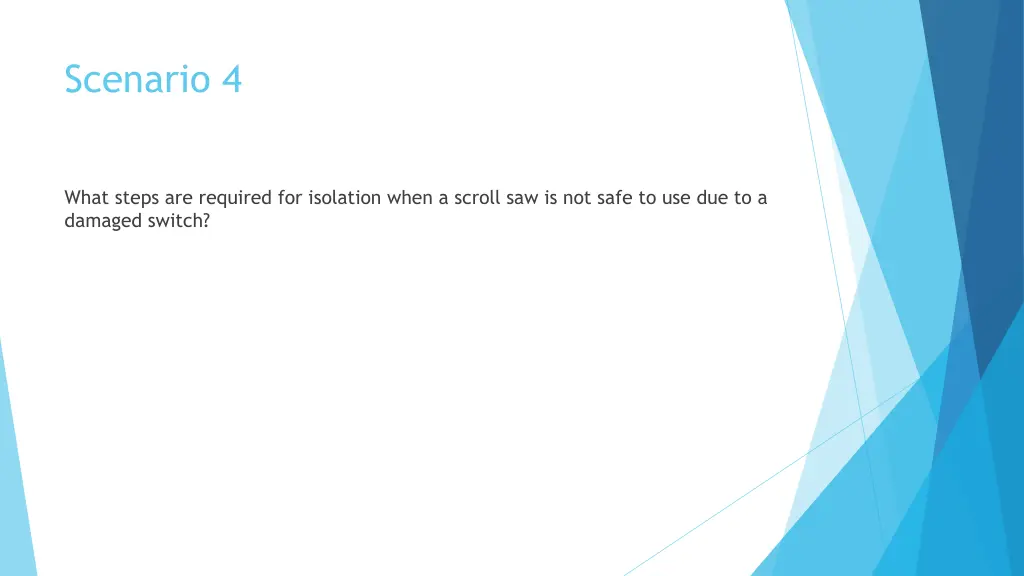 Scenario 4

What steps are required for isolation when a scroll saw is not safe to use due to a damaged switch?